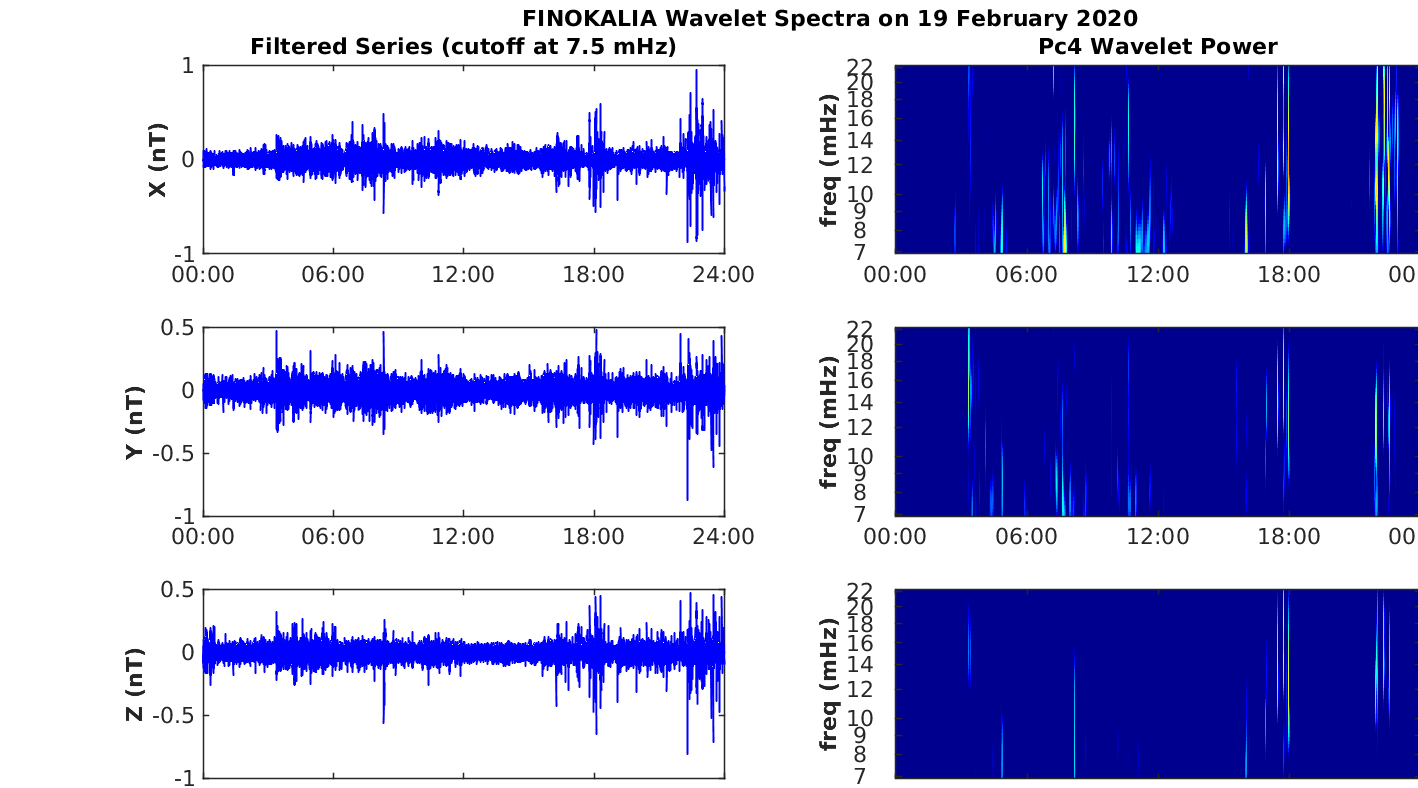 FINOKALIA Wavelet Spectra on 19 February 2020

Filtered Series (cutoff at 7.5 mHz)

X (nT)
1
0
-1
00:00 06:00 12:00 18:00 24:00

Y (nT)
0.5
0
-0.5
-1
00:00 06:00 12:00 18:00 24:00

Z (nT)
0.5
0
-0.5
-1

Pc4 Wavelet Power

freq (mHz)
22
20
18
16
14
12
10
9
8
7
00:00 06:00 12:00 18:00 00

freq (mHz)
22
20
18
16
14
12
10
9
8
7
00:00 06:00 12:00 18:00 00

freq (mHz)
22
20
18
16
14
12
10
9
8
7